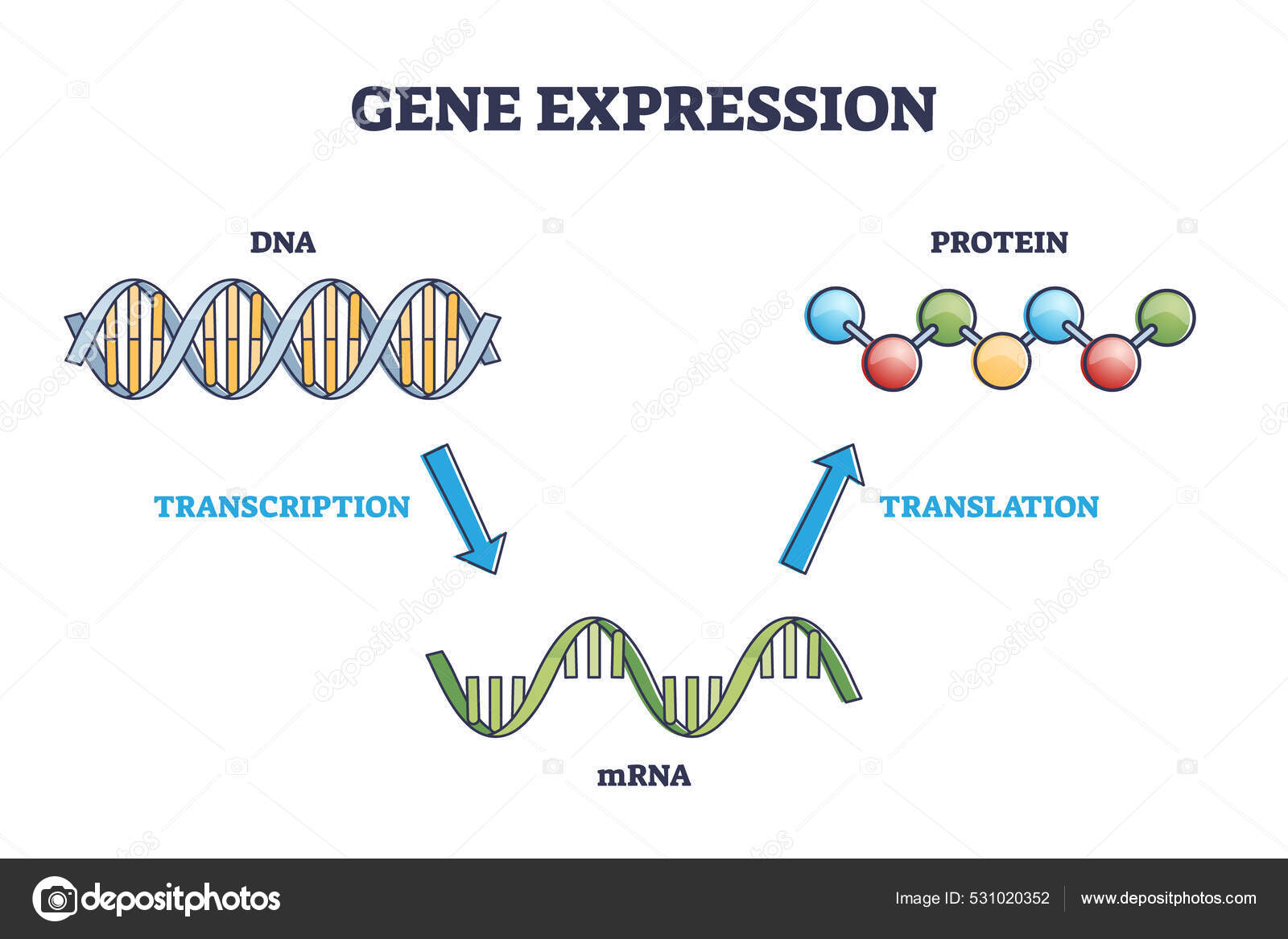 GENE EXPRESSION

DNA

PROTEIN

TRANSCRIPTION

TRANSLATION

mRNA

depositphotos

Image ID: 531020352

www.depositphotos.com